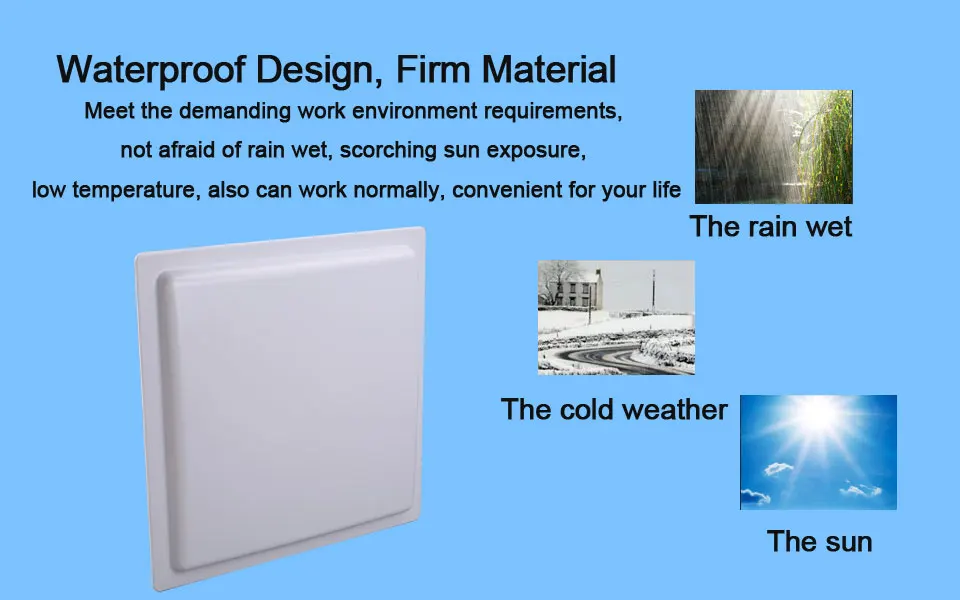 Waterproof Design, Firm Material

Meet the demanding work environment requirements, not afraid of rain wet, scorching sun exposure, low temperature, also can work normally, convenient for your life

The rain wet

The cold weather

The sun